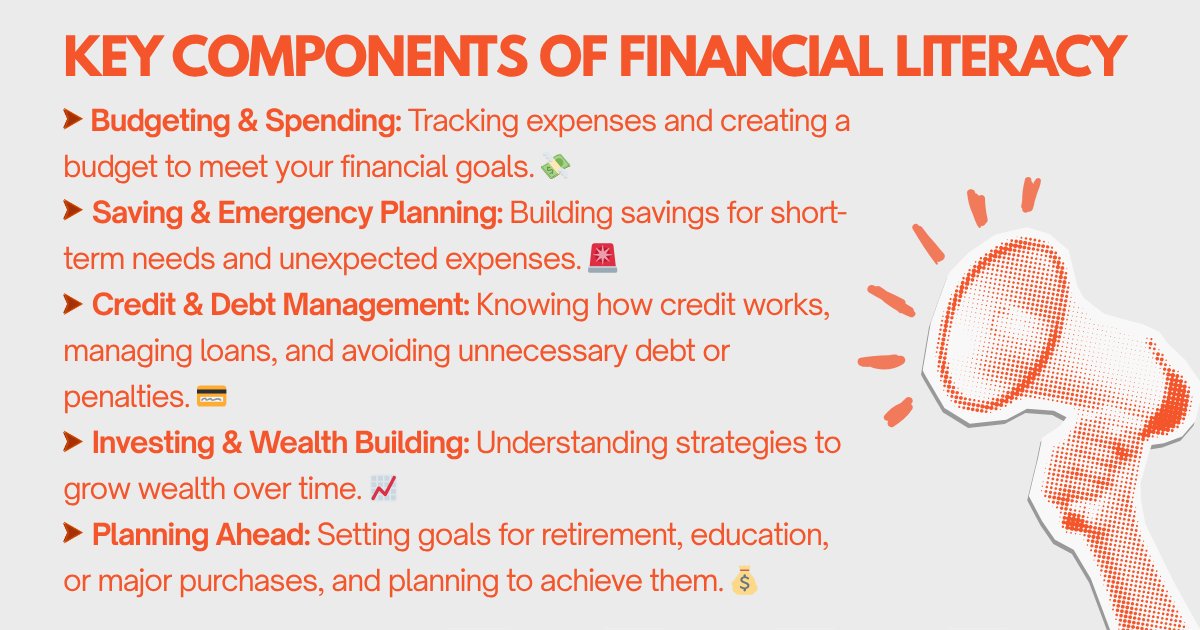 KEY COMPONENTS OF FINANCIAL LITERACY

➤ Budgeting & Spending: Tracking expenses and creating a budget to meet your financial goals. 💸

➤ Saving & Emergency Planning: Building savings for short-term needs and unexpected expenses. 🚨

➤ Credit & Debt Management: Knowing how credit works, managing loans, and avoiding unnecessary debt or penalties. 💳

➤ Investing & Wealth Building: Understanding strategies to grow wealth over time. 📈

➤ Planning Ahead: Setting goals for retirement, education, or major purchases, and planning to achieve them. 💰